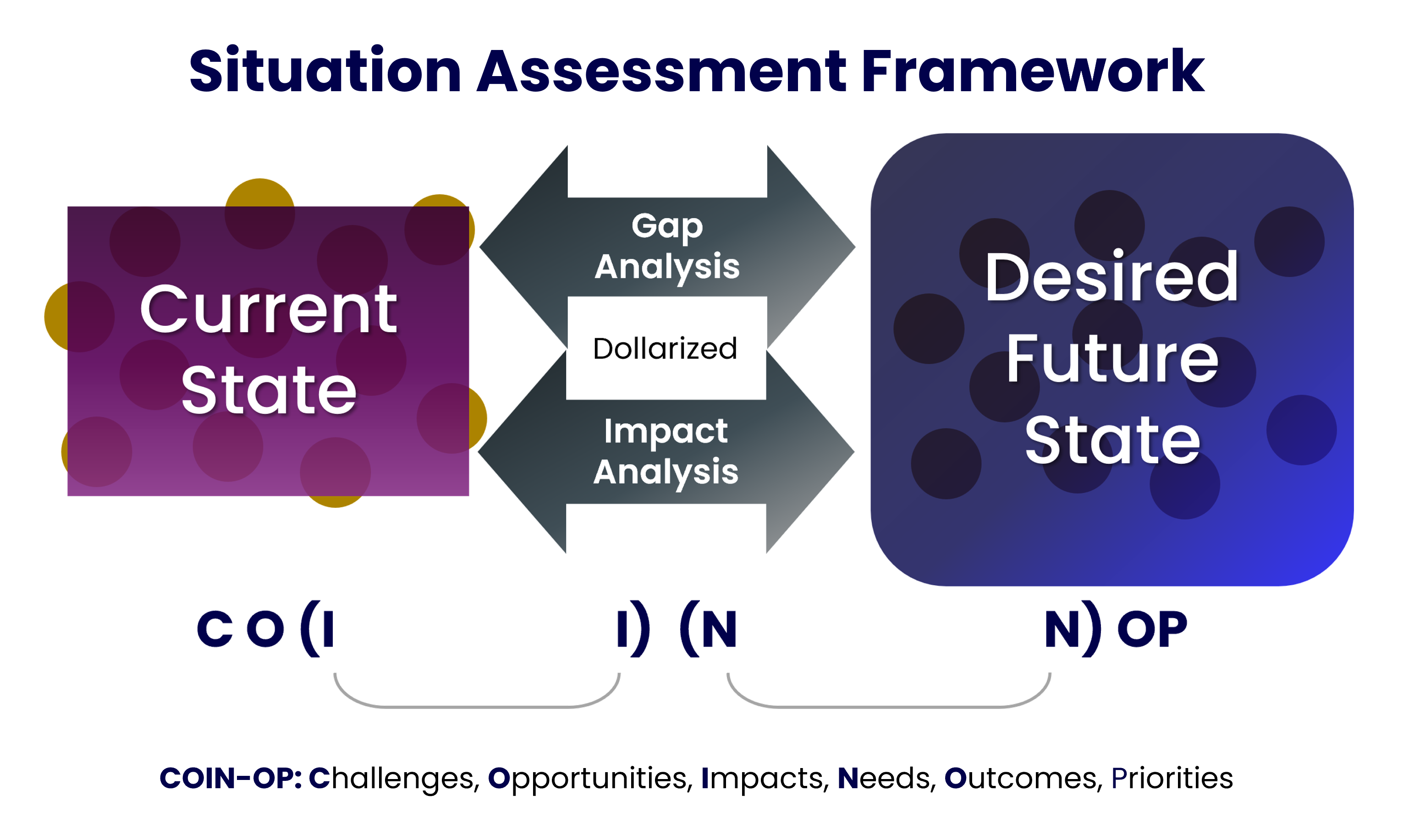 Situation Assessment Framework

Current State

Gap Analysis

Dollarized

Impact Analysis

Desired Future State

C O (I I) (N N) OP

COIN-OP: Challenges, Opportunities, Impacts, Needs, Outcomes, Priorities